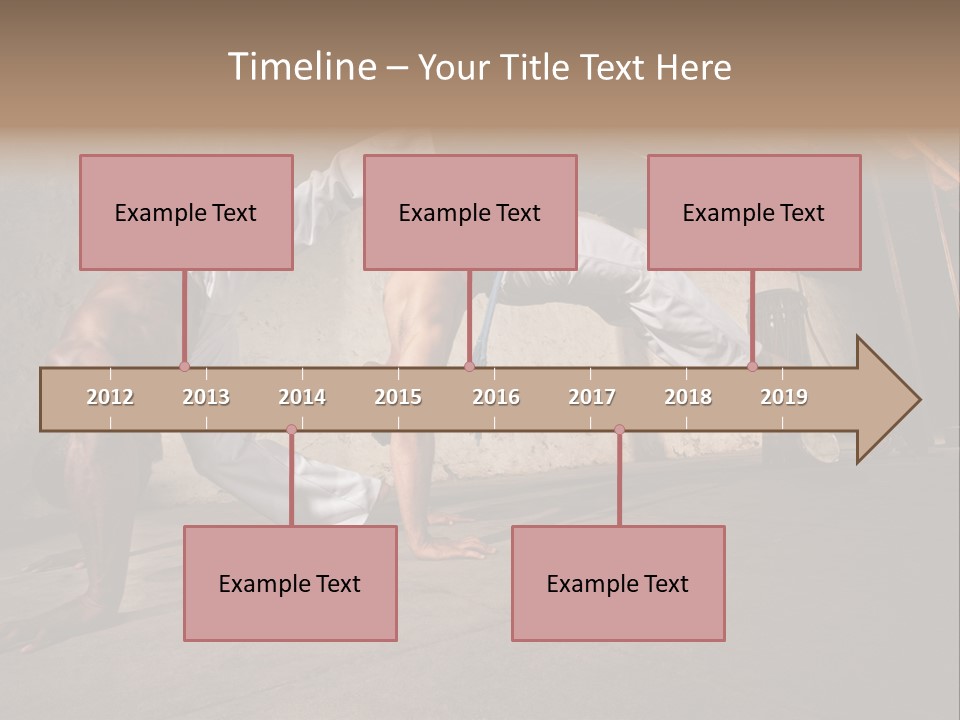 Timeline – Your Title Text Here

Example Text

Example Text

Example Text

2012 2013 2014 2015 2016 2017 2018 2019

Example Text

Example Text